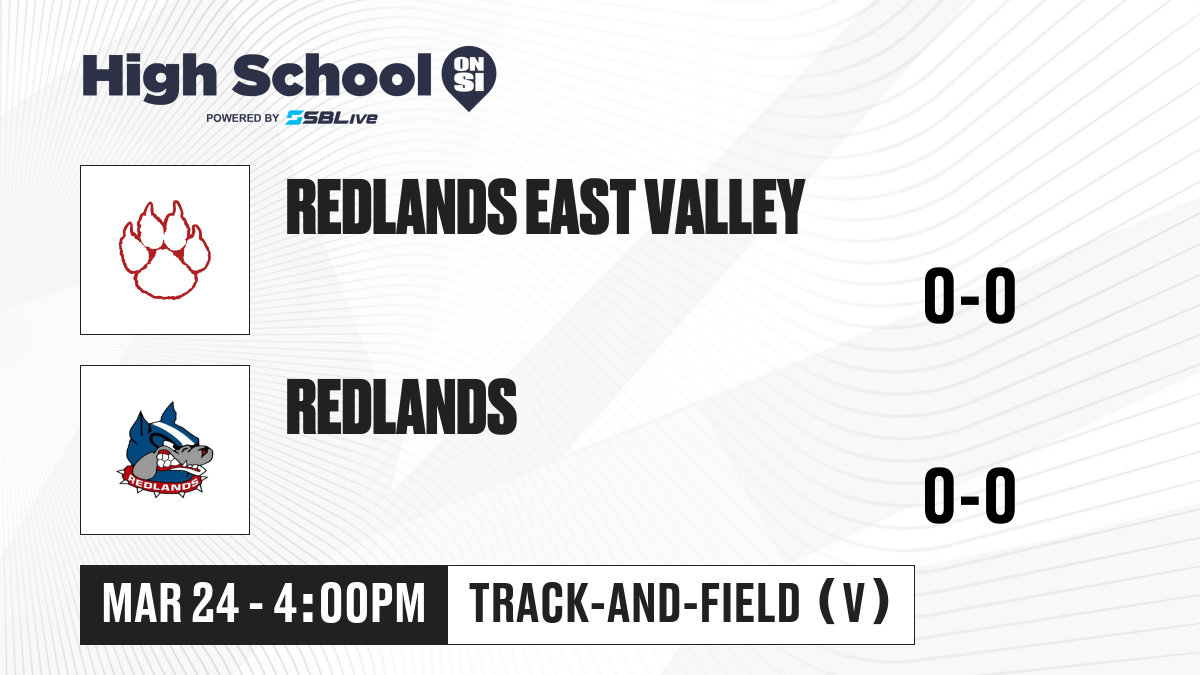 High School ON SI
POWERED BY SBLive

REDLANDS EAST VALLEY

0-0

REDLANDS

REDLANDS

0-0

MAR 24 - 4:00PM

TRACK-AND-FIELD (V)